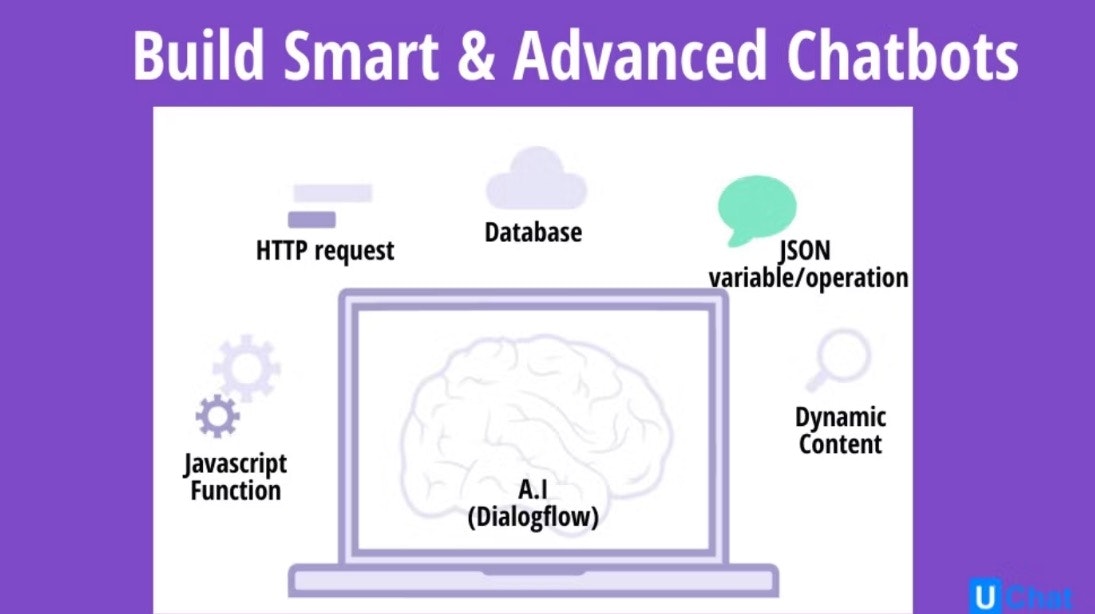 Build Smart & Advanced Chatbots

HTTP request

Database

JSON variable/operation

Javascript Function

Dynamic Content

A.I (Dialogflow)

UChat